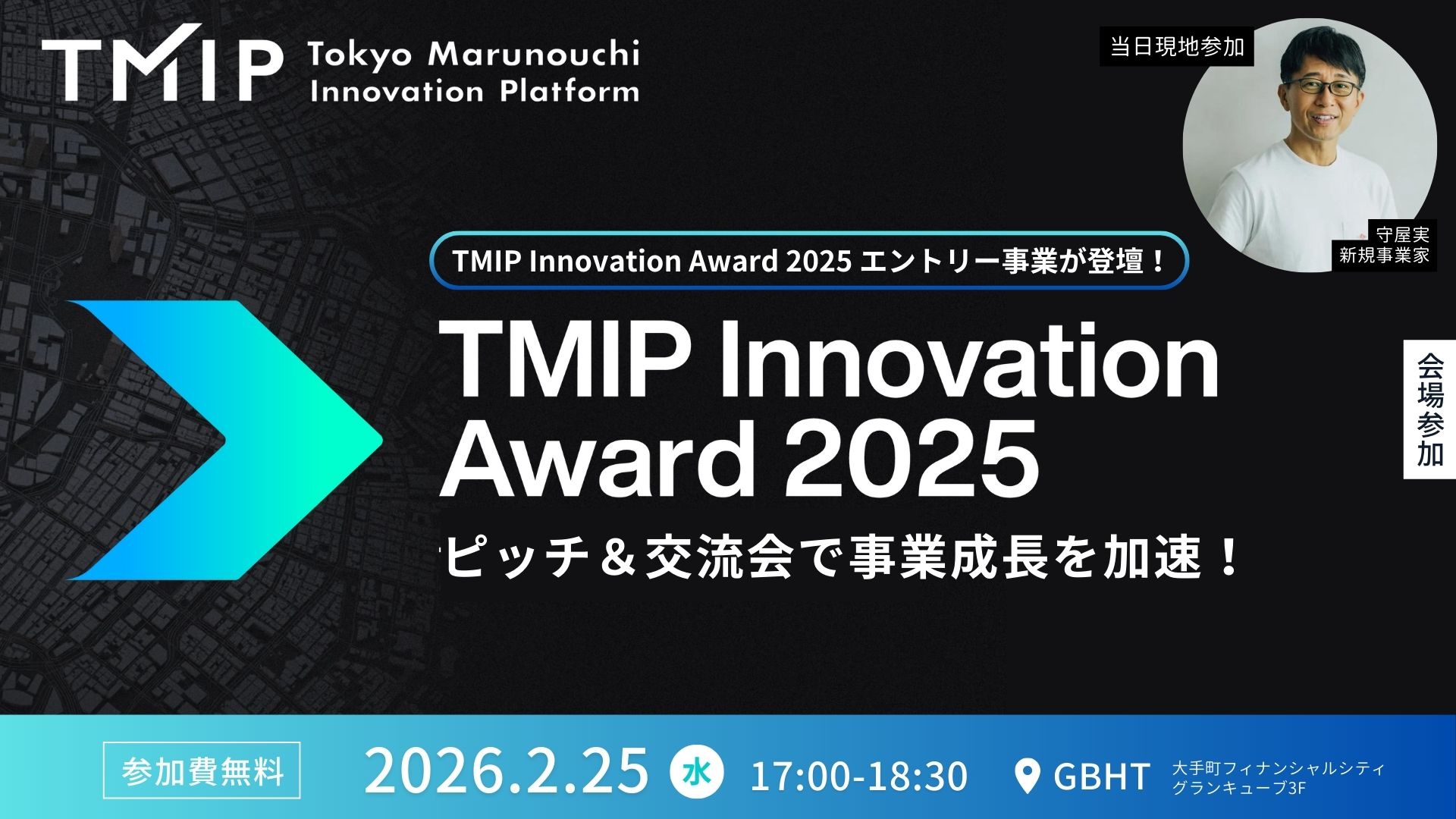 TMIP Tokyo Marunouchi Innovation Platform

当日現地参加

守屋実
新規事業家

TMIP Innovation Award 2025 エントリー事業が登壇！

TMIP Innovation Award 2025

ピッチ＆交流会で事業成長を加速！

会場参加

参加費無料

2026.2.25 水 17:00-18:30

GBHT 大手町フィナンシャルシティ グランキューブ3F